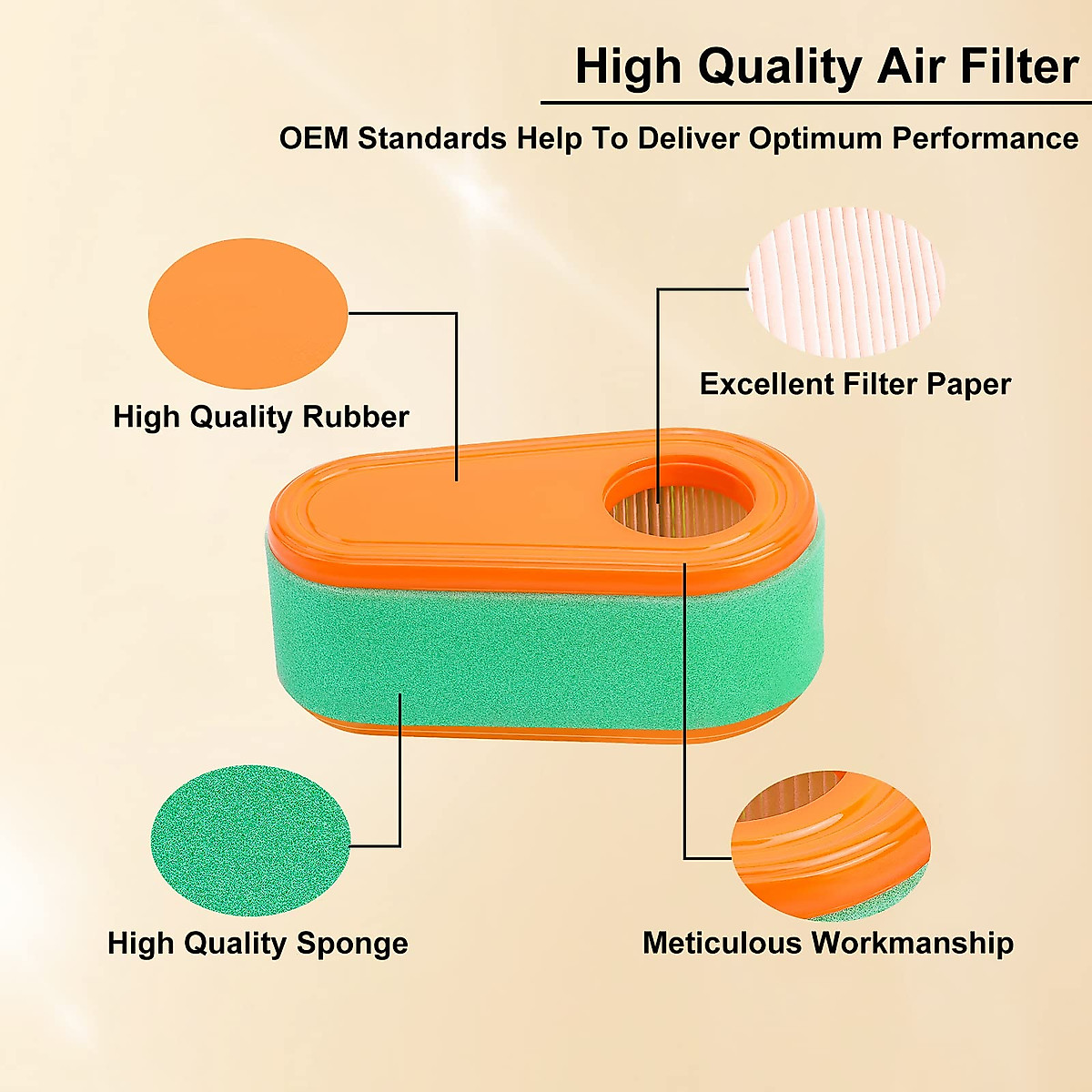 High Quality Air Filter

OEM Standards Help To Deliver Optimum Performance

High Quality Rubber

Excellent Filter Paper

High Quality Sponge

Meticulous Workmanship